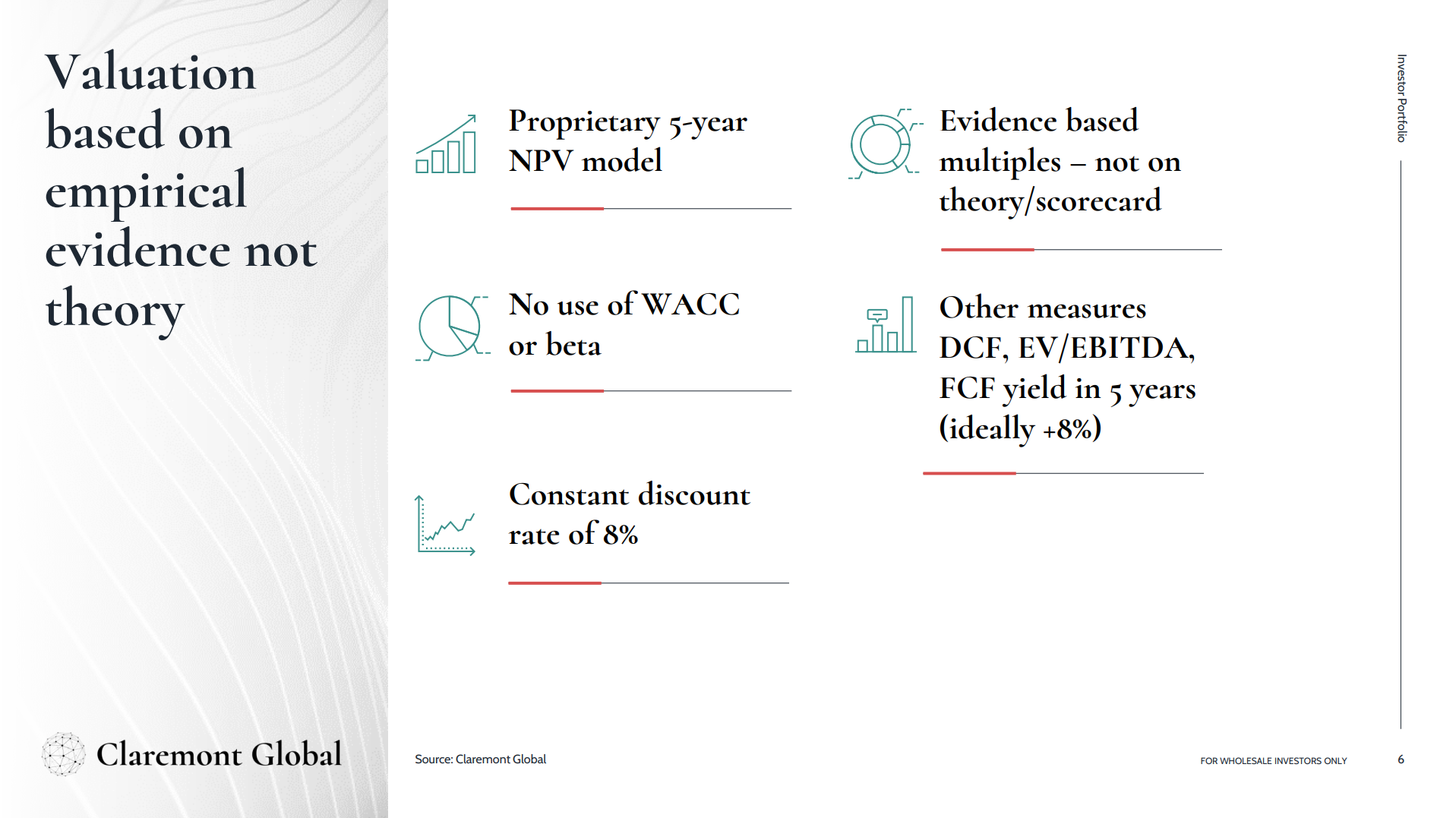 Valuation based on empirical evidence not theory

Claremont Global

Proprietary 5-year NPV model

No use of WACC or beta

Constant discount rate of 8%

Evidence based multiples – not on theory/scorecard

Other measures DCF, EV/EBITDA, FCF yield in 5 years (ideally +8%)

Investor Portfolio

Source: Claremont Global

FOR WHOLESALE INVESTORS ONLY

6